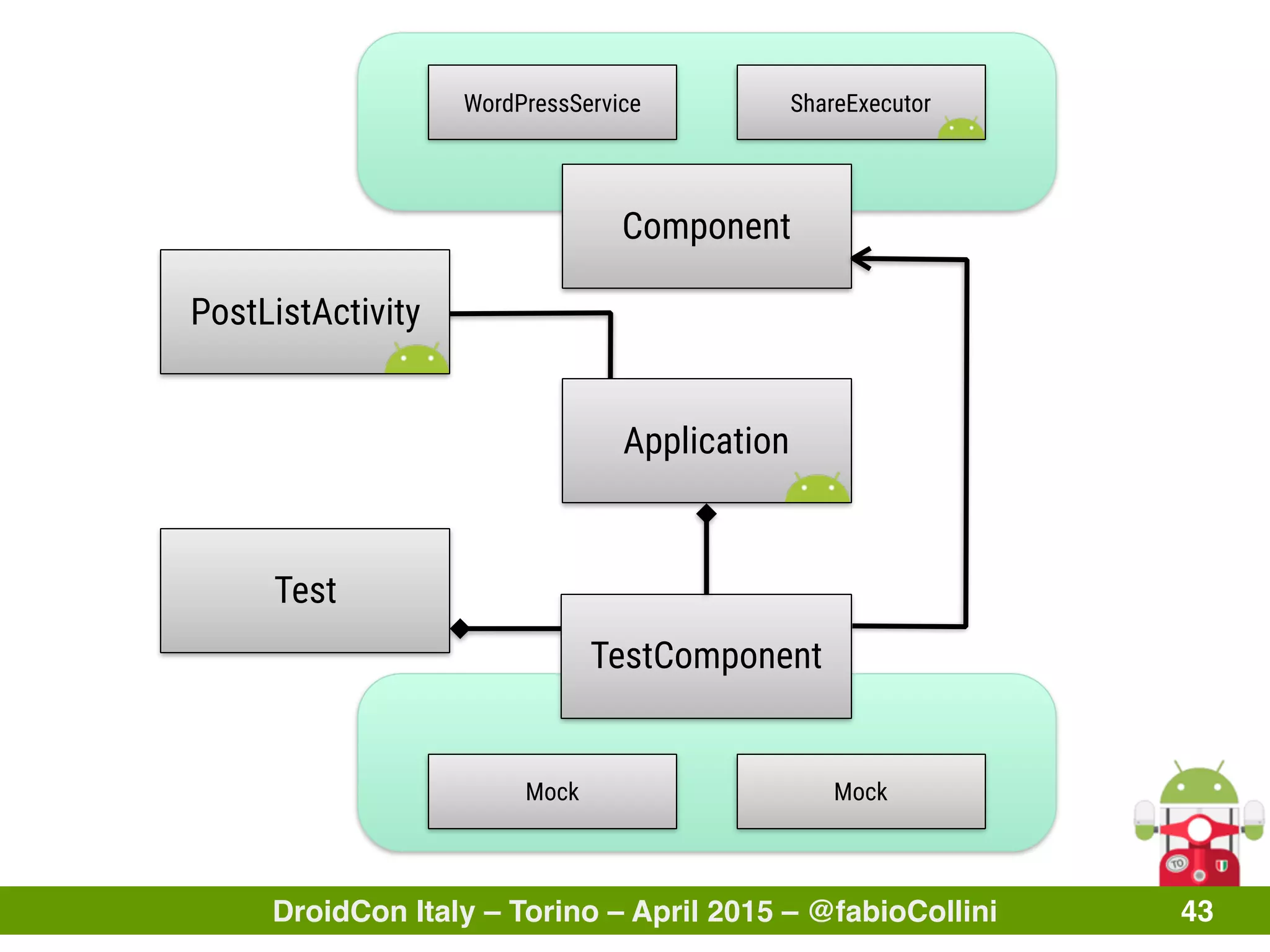 WordPressService

ShareExecutor

Component

PostListActivity

Application

Test

TestComponent

Mock

Mock

TO

DroidCon Italy – Torino – April 2015 – @fabioCollini

43